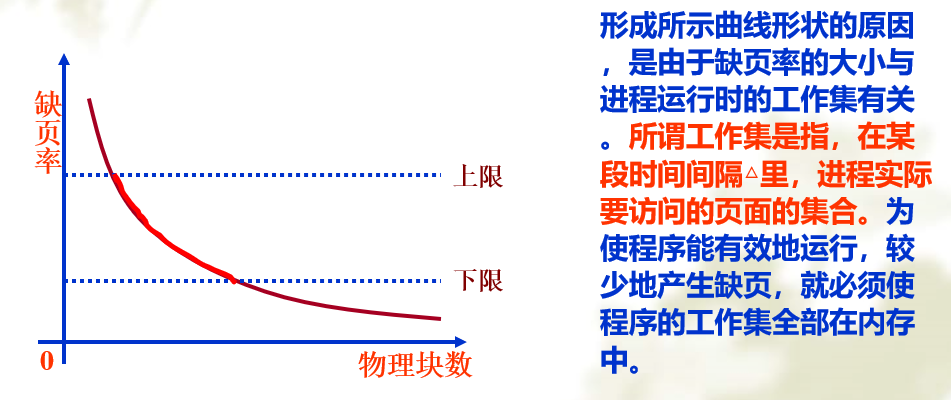 缺页率

上限

下限

0

物理块数

形成所示曲线形状的原因，是由于缺页率的大小与进程运行时的工作集有关。所谓工作集是指，在某段时间间隔△里，进程实际要访问的页面的集合。为使程序能有效地运行，较少地产生缺页，就必须使程序的工作集全部在内存中。